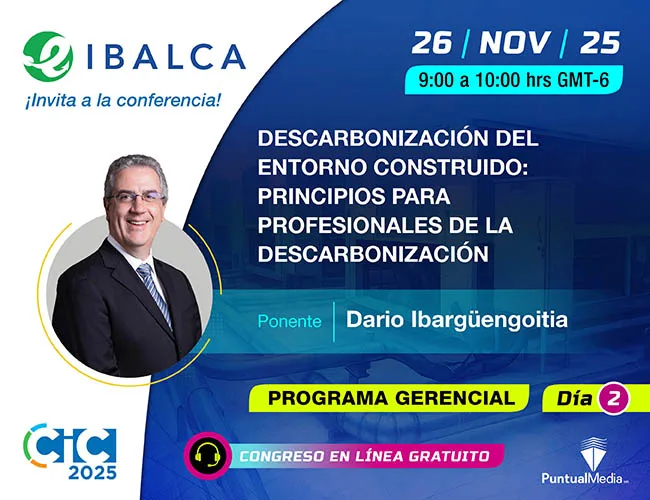 IBALCA
¡Invita a la conferencia!

26 / NOV / 25
9:00 a 10:00 hrs GMT-6

DESCARBONIZACIÓN DEL ENTORNO CONSTRUIDO: PRINCIPIOS PARA PROFESIONALES DE LA DESCARBONIZACIÓN

Ponente | Dario Ibargüengoitia

PROGRAMA GERENCIAL
Día 2

CIC 2025

CONGRESO EN LÍNEA GRATUITO

PuntualMedia